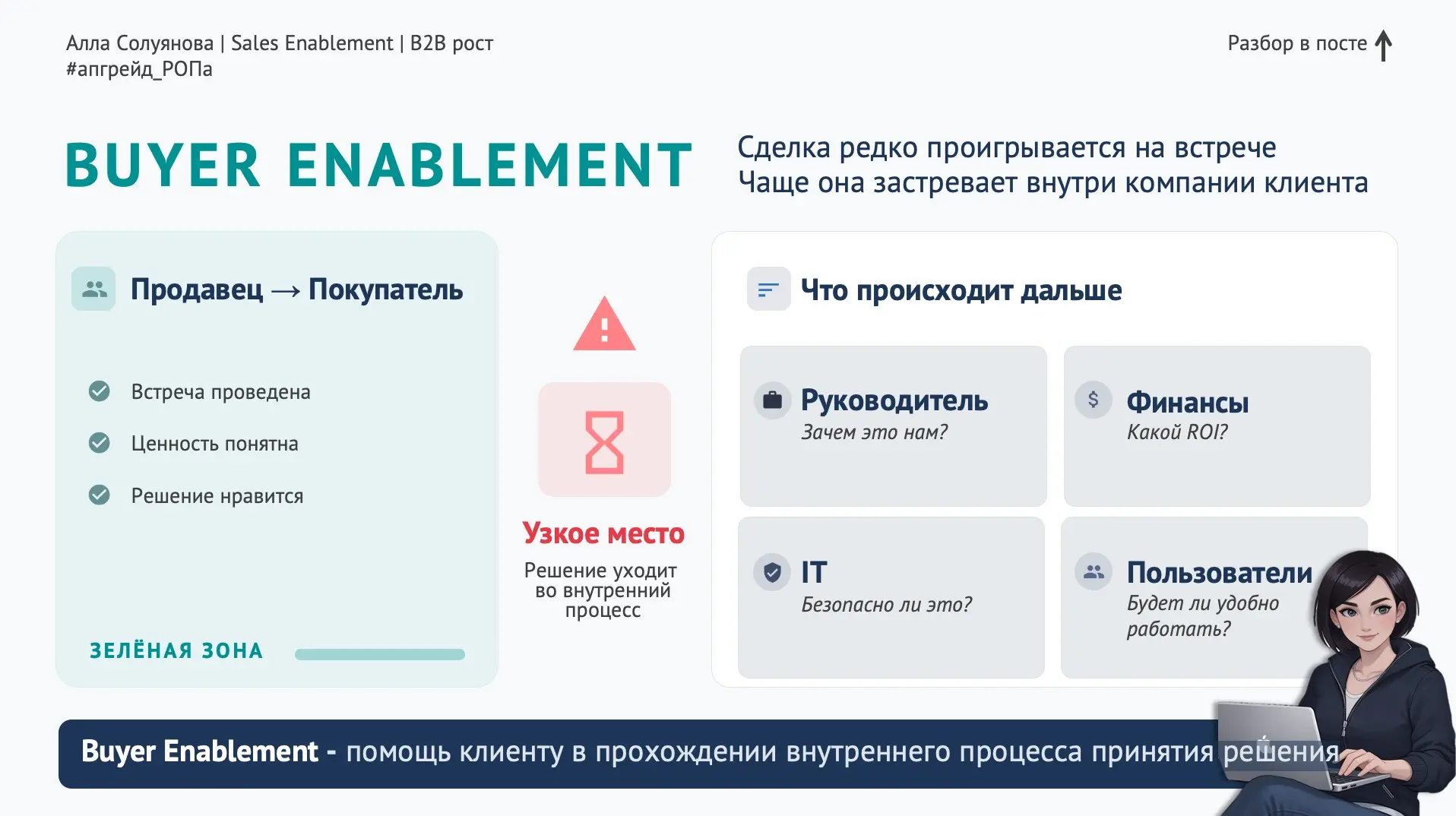 Алла Солуянова | Sales Enablement | B2B рост
#апгрейд_РОПа

Разбор в посте

BUYER ENABLEMENT

Сделка редко проигрывается на встрече
Чаще она застревает внутри компании клиента

Продавец → Покупатель

Встреча проведена

Ценность понятна

Решение нравится

ЗЕЛЁНАЯ ЗОНА

Узкое место

Решение уходит во внутренний процесс

Что происходит дальше

Руководитель
Зачем это нам?

Финансы
Какой ROI?

IT
Безопасно ли это?

Пользователи
Будет ли удобно работать?

Buyer Enablement - помощь клиенту в прохождении внутреннего процесса принятия решения